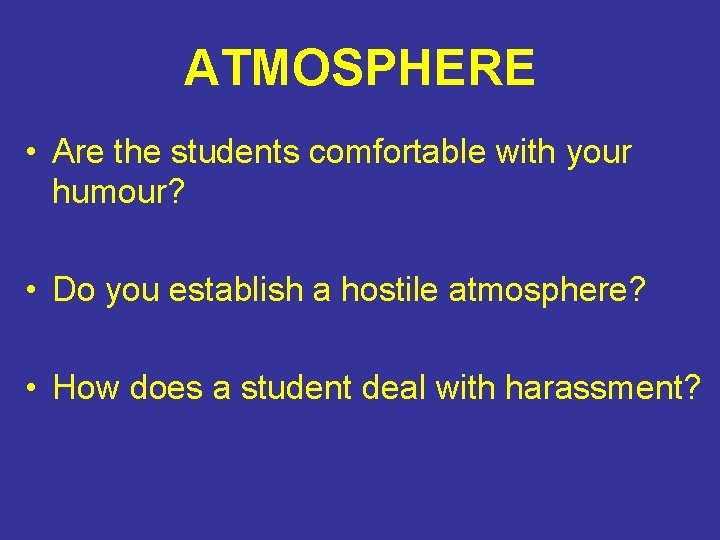 ATMOSPHERE

• Are the students comfortable with your humour?

• Do you establish a hostile atmosphere?

• How does a student deal with harassment?